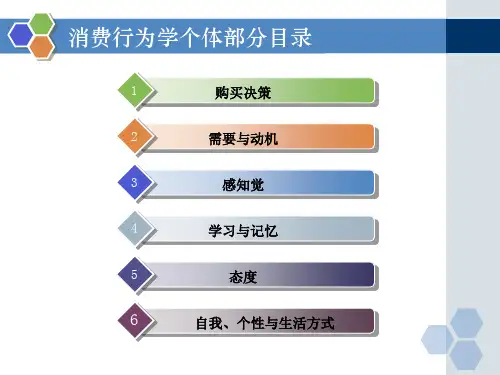 消费行为学个体部分目录

1 购买决策

2 需要与动机

3 感知觉

4 学习与记忆

5 态度

6 自我、个性与生活方式